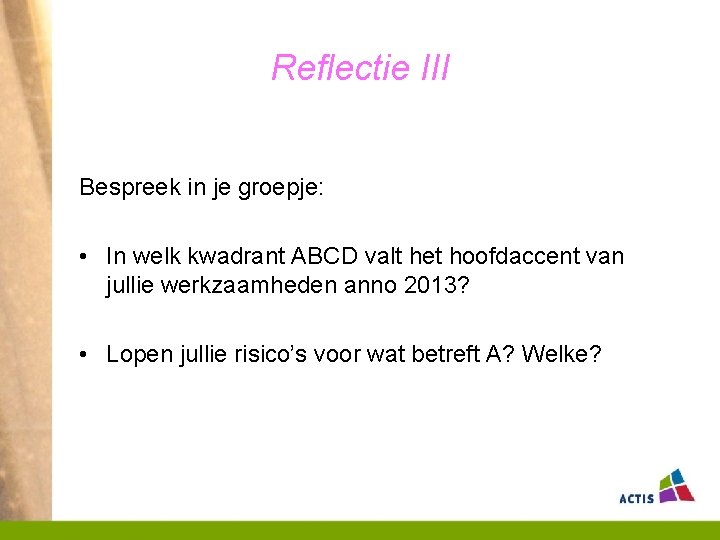 Reflectie III

Bespreek in je groepje:

• In welk kwadrant ABCD valt het hoofdaccent van jullie werkzaamheden anno 2013?

• Lopen jullie risico's voor wat betreft A? Welke?

ACTIS